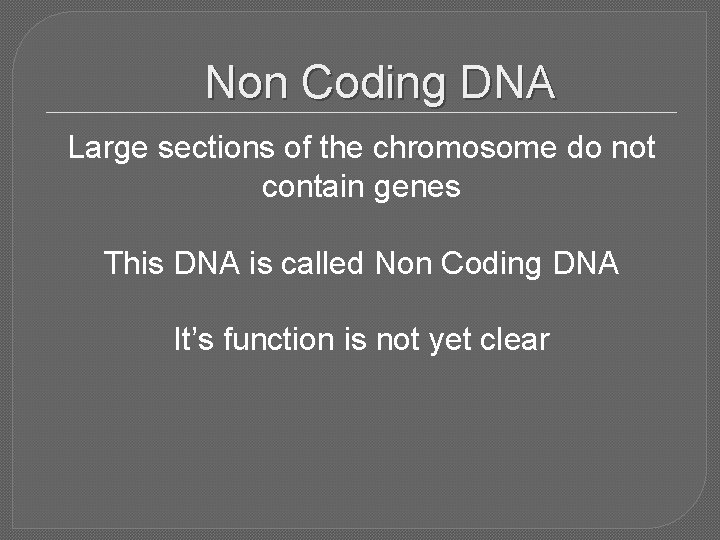 Non Coding DNA

Large sections of the chromosome do not contain genes

This DNA is called Non Coding DNA

It’s function is not yet clear